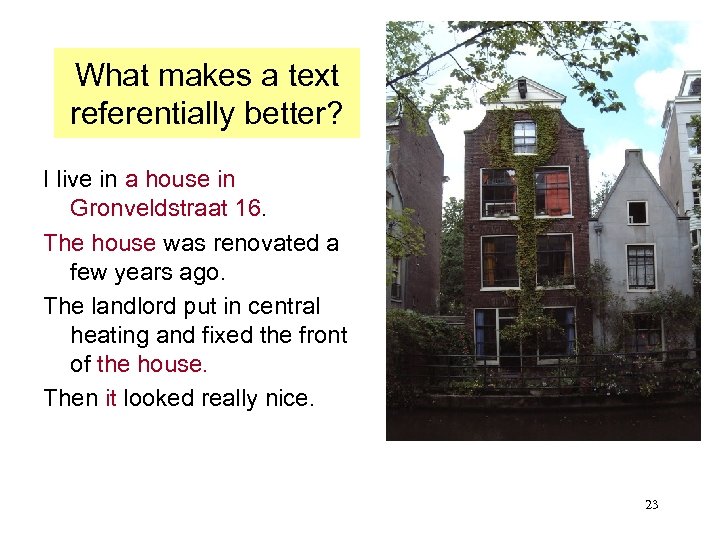 What makes a text referentially better?

I live in a house in Gronveldstraat 16.

The house was renovated a few years ago.

The landlord put in central heating and fixed the front of the house.

Then it looked really nice.

23